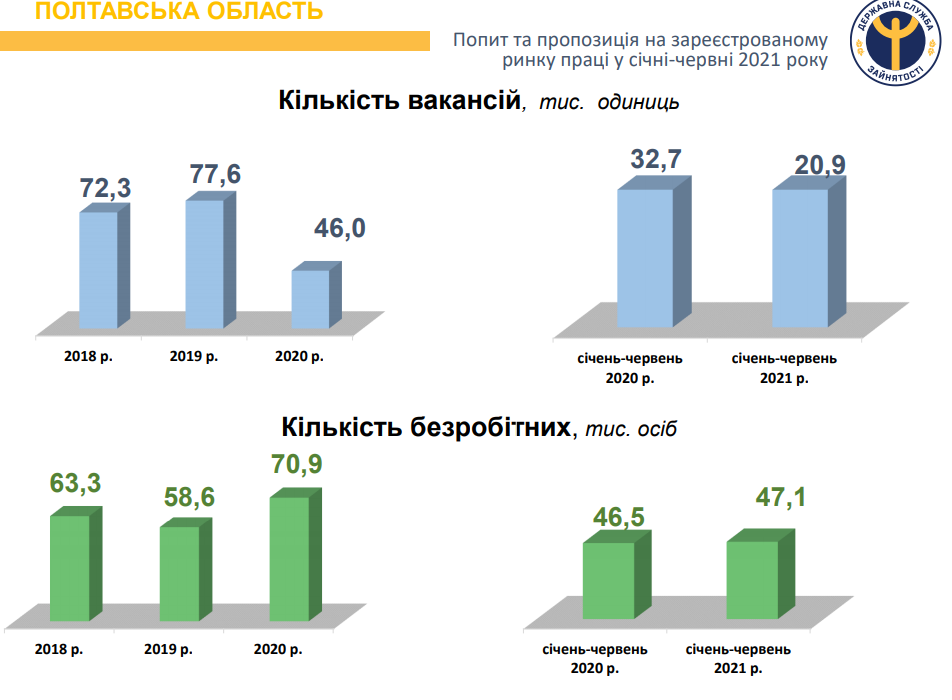 ПОЛТАВСЬКА ОБЛАСТЬ

Попит та пропозиція на зареєстрованому ринку праці у січні-червні 2021 року

ДЕРЖАВНА СЛУЖБА ЗАЙНЯТОСТІ

Кількість вакансій, тис. одиниць

72,3
77,6
46,0
2018 р.
2019 р.
2020 р.

32,7
20,9
січень-червень 2020 р.
січень-червень 2021 р.

Кількість безробітних, тис. осіб

63,3
58,6
70,9
2018 р.
2019 р.
2020 р.

46,5
47,1
січень-червень 2020 р.
січень-червень 2021 р.